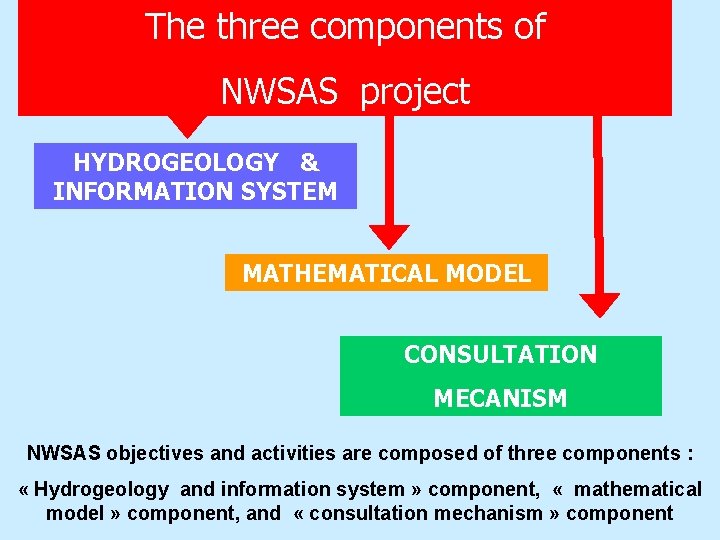 The three components of NWSAS project

HYDROGEOLOGY & INFORMATION SYSTEM

MATHEMATICAL MODEL

CONSULTATION MECANISM

NWSAS objectives and activities are composed of three components :

« Hydrogeology and information system » component, « mathematical model » component, and « consultation mechanism » component